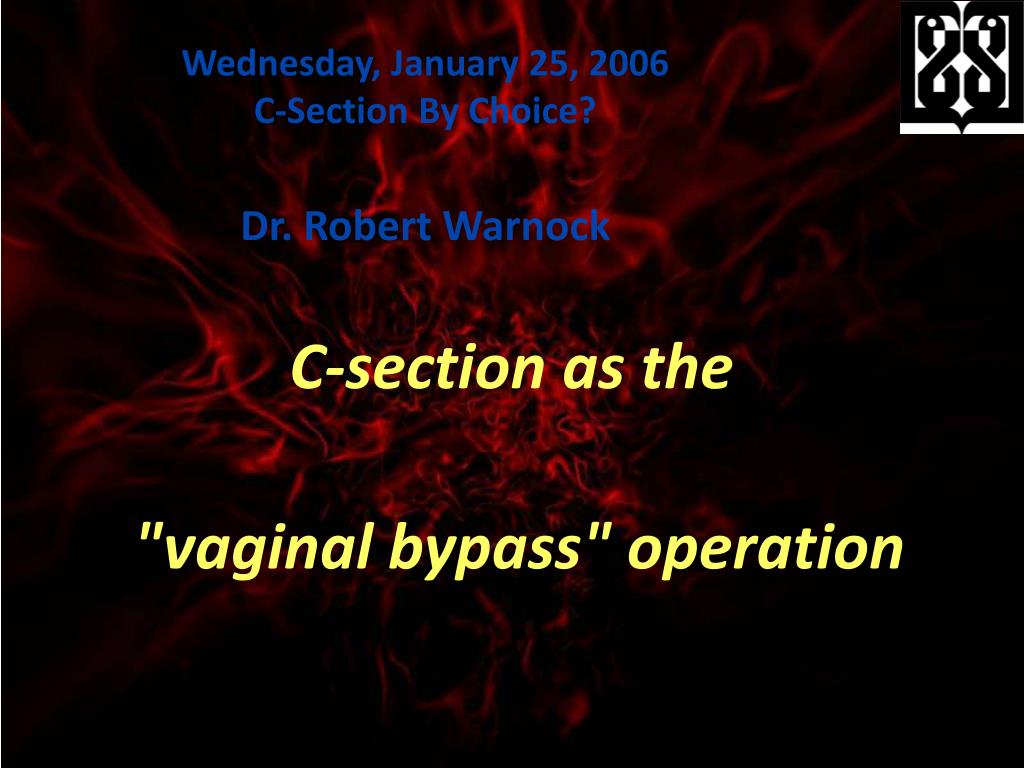 Wednesday, January 25, 2006
C-Section By Choice?

Dr. Robert Warnock

C-section as the

"vaginal bypass" operation